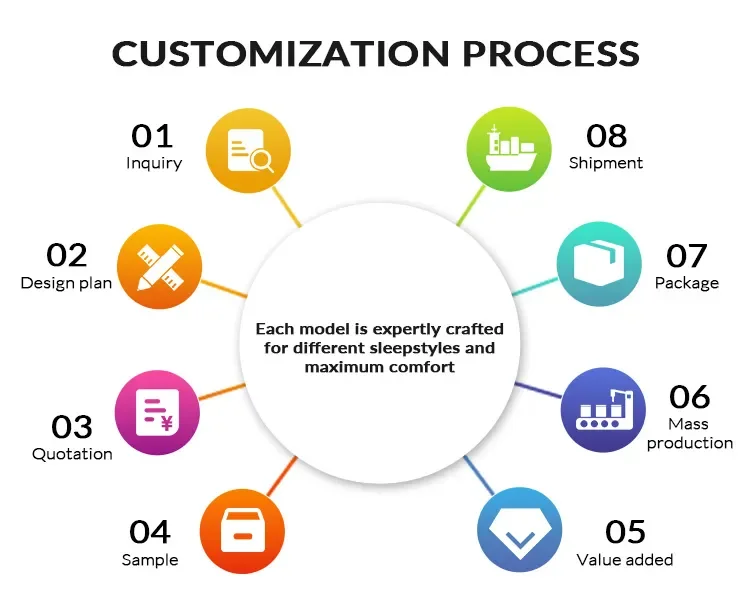 CUSTOMIZATION PROCESS

01
Inquiry

02
Design plan

03
Quotation

04
Sample

Each model is expertly crafted for different sleepstyles and maximum comfort

08
Shipment

07
Package

06
Mass production

05
Value added